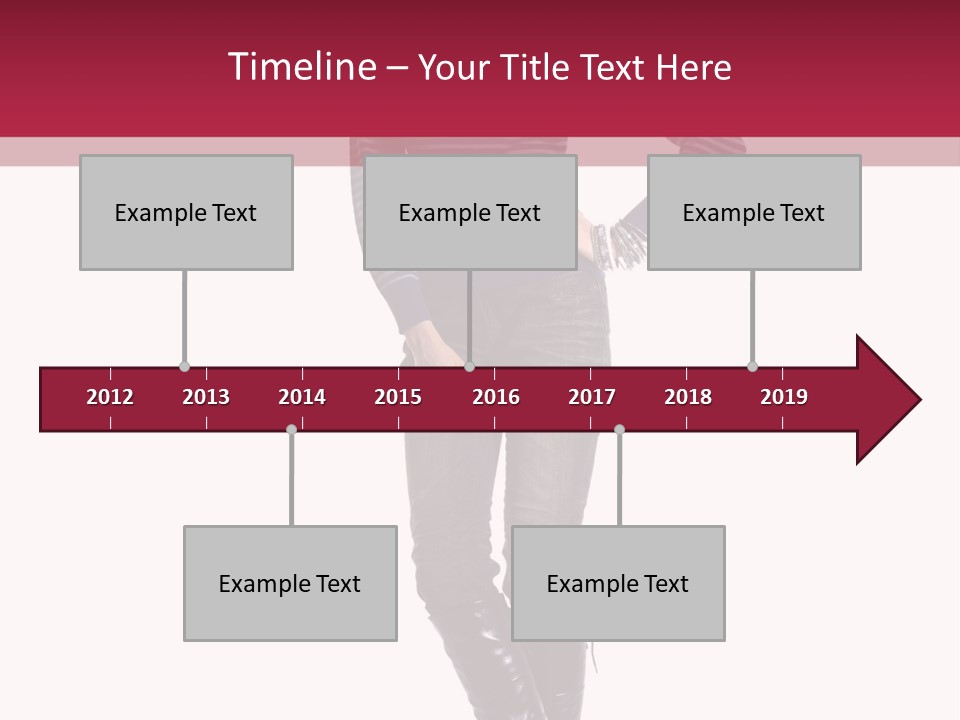 Timeline – Your Title Text Here

Example Text

Example Text

Example Text

2012 2013 2014 2015 2016 2017 2018 2019

Example Text

Example Text